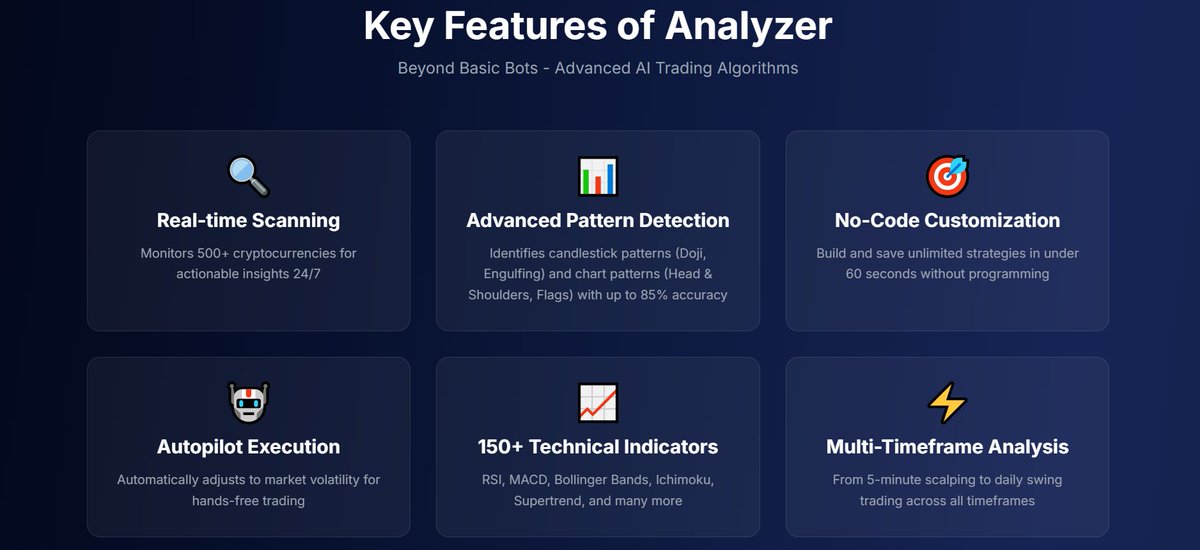 Key Features of Analyzer

Beyond Basic Bots - Advanced AI Trading Algorithms

Real-time Scanning

Monitors 500+ cryptocurrencies for actionable insights 24/7

Advanced Pattern Detection

Identifies candlestick patterns (Doji, Engulfing) and chart patterns (Head & Shoulders, Flags) with up to 85% accuracy

No-Code Customization

Build and save unlimited strategies in under 60 seconds without programming

Autopilot Execution

Automatically adjusts to market volatility for hands-free trading

150+ Technical Indicators

RSI, MACD, Bollinger Bands, Ichimoku, Supertrend, and many more

Multi-Timeframe Analysis

From 5-minute scalping to daily swing trading across all timeframes